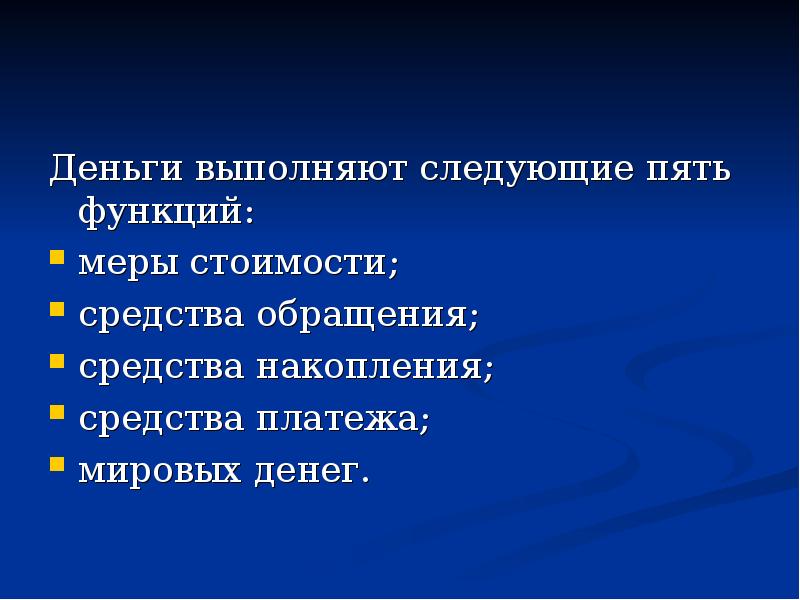 Деньги выполняют следующие пять функций:

- меры стоимости;
- средства обращения;
- средства накопления;
- средства платежа;
- мировых денег.